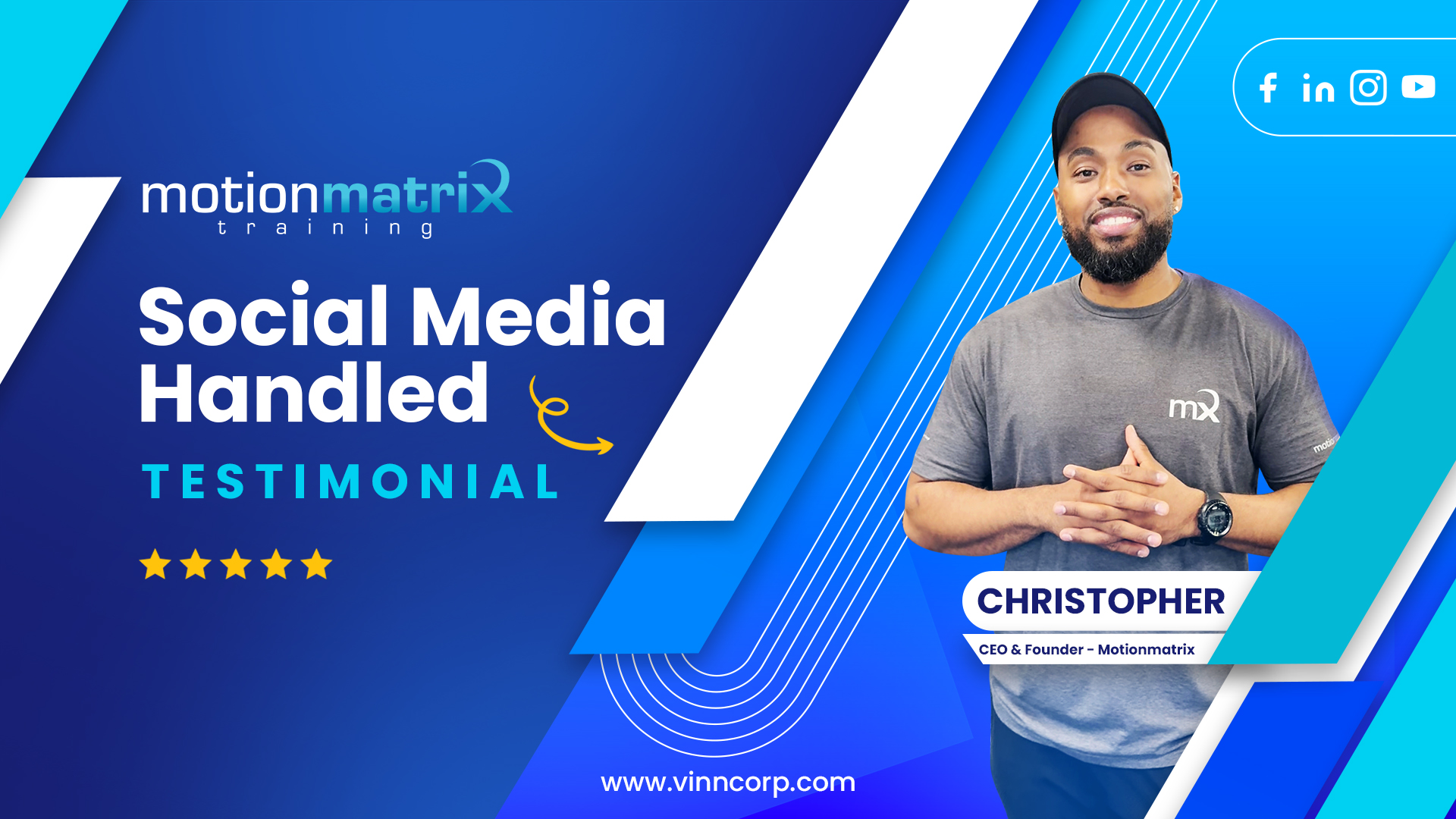 motionmatrix
training

Social Media Handled

TESTIMONIAL

mx

CHRISTOPHER

CEO & Founder - Motionmatrix

www.vinncorp.com